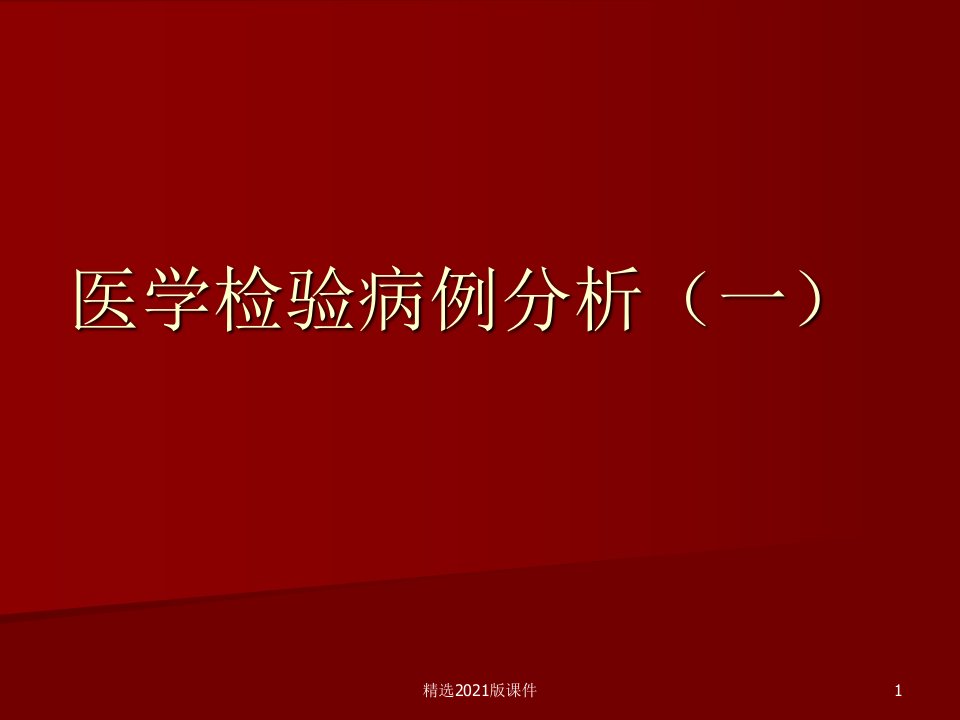 医学检验病例分析（一）

精选2021版课件

1